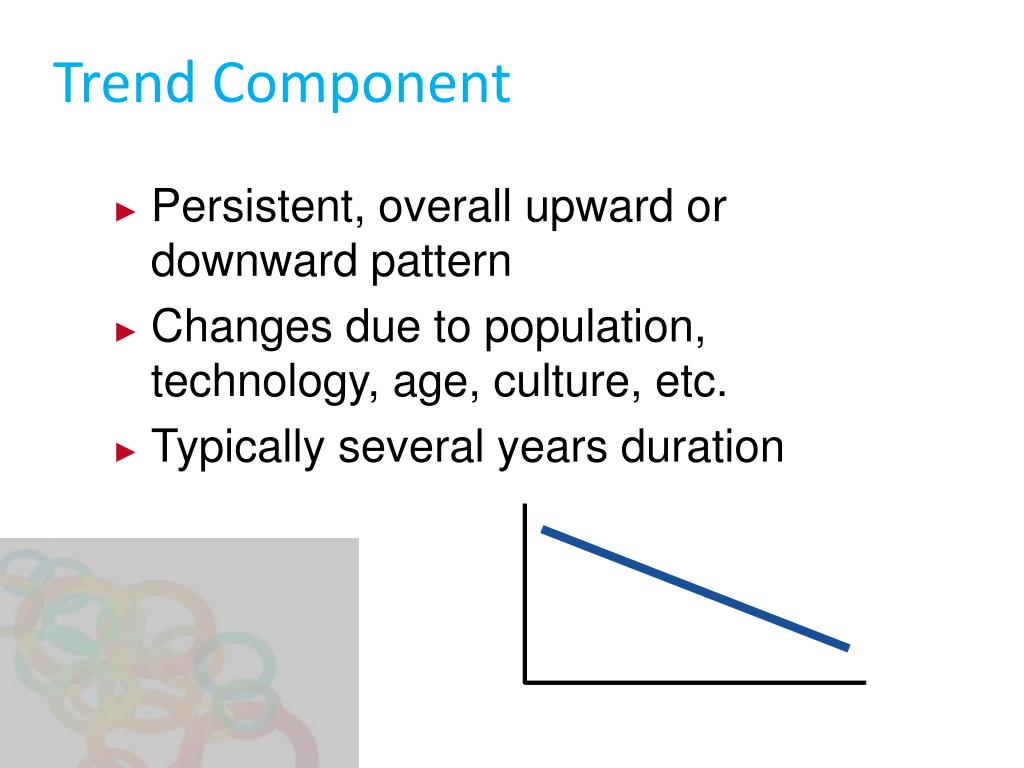 Trend Component

► Persistent, overall upward or downward pattern
► Changes due to population, technology, age, culture, etc.
► Typically several years duration